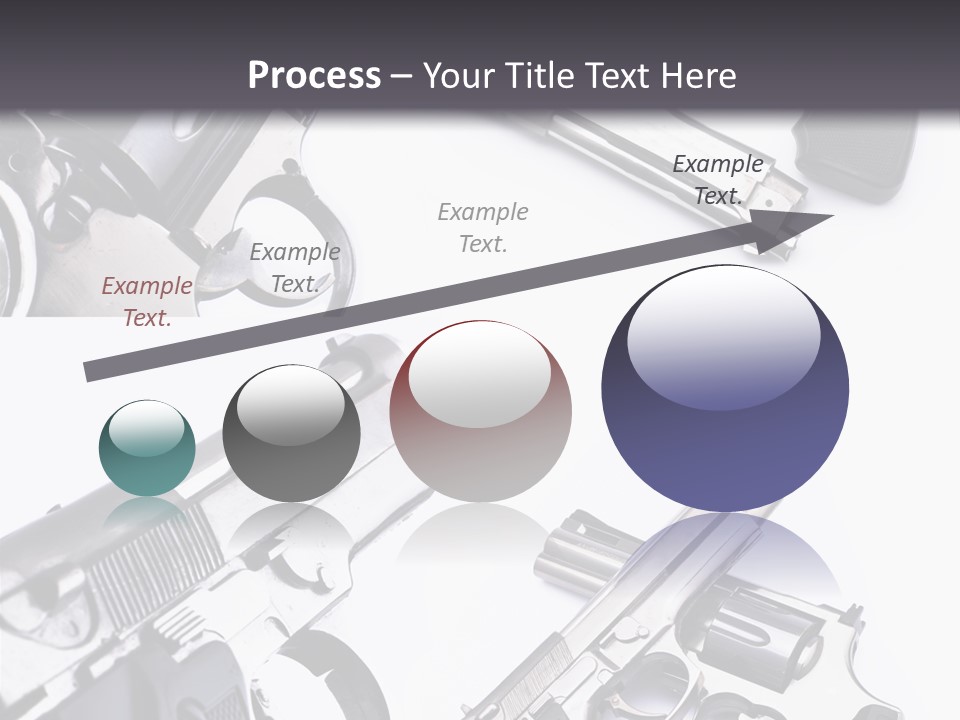 Process – Your Title Text Here

Example Text.

Example Text.

Example Text.

Example Text.